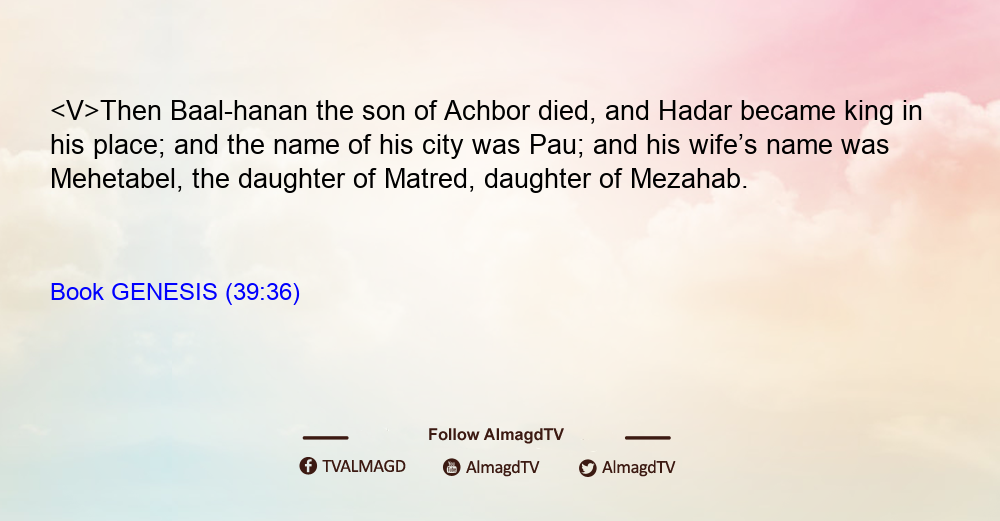 <V>Then Baal-hanan the son of Achbor died, and Hadar became king in his place; and the name of his city was Pau; and his wife’s name was Mehetabel, the daughter of Matred, daughter of Mezahab.

Book GENESIS (39:36)

Follow AlmagdTV

TVALMAGD AlmagdTV AlmagdTV